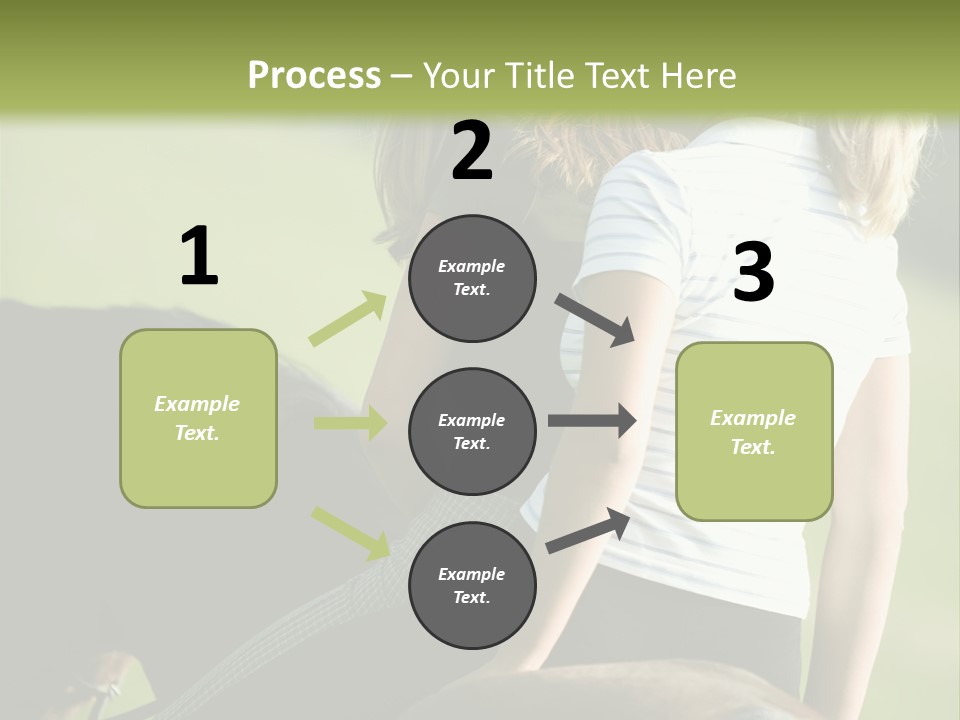 Process – Your Title Text Here

1

Example Text.

2

Example Text.

Example Text.

Example Text.

3

Example Text.